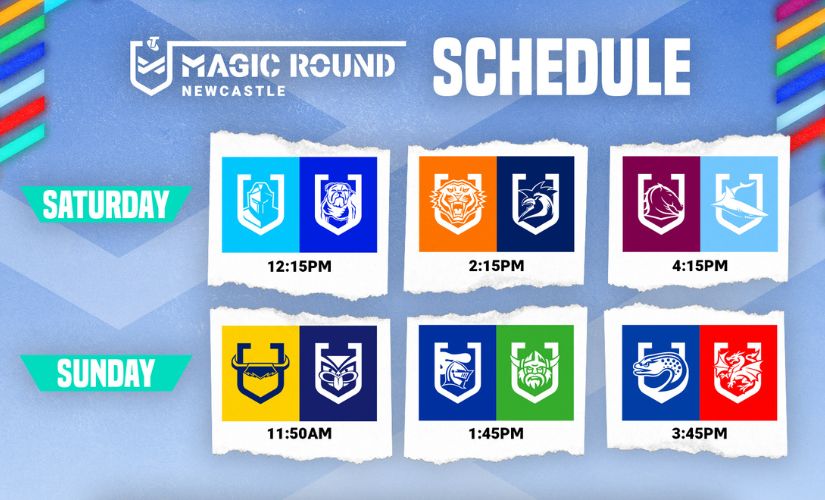 MAGIC ROUND
NEWCASTLE

SCHEDULE

SATURDAY

12:15PM

2:15PM

4:15PM

SUNDAY

11:50AM

1:45PM

3:45PM